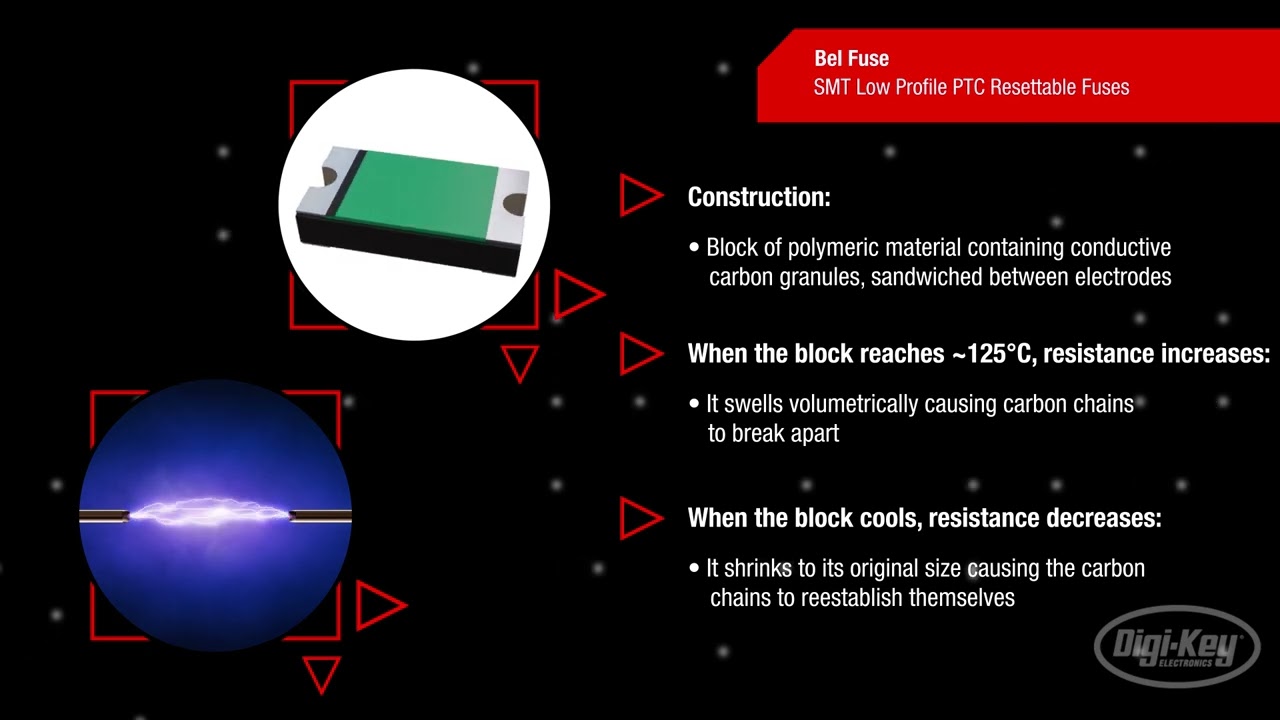 Bel Fuse
SMT Low Profile PTC Resettable Fuses

Construction:

• Block of polymeric material containing conductive carbon granules, sandwiched between electrodes

When the block reaches ~125°C, resistance increases:

• It swells volumetrically causing carbon chains to break apart

When the block cools, resistance decreases:

• It shrinks to its original size causing the carbon chains to reestablish themselves

Digi-Key ELECTRONICS